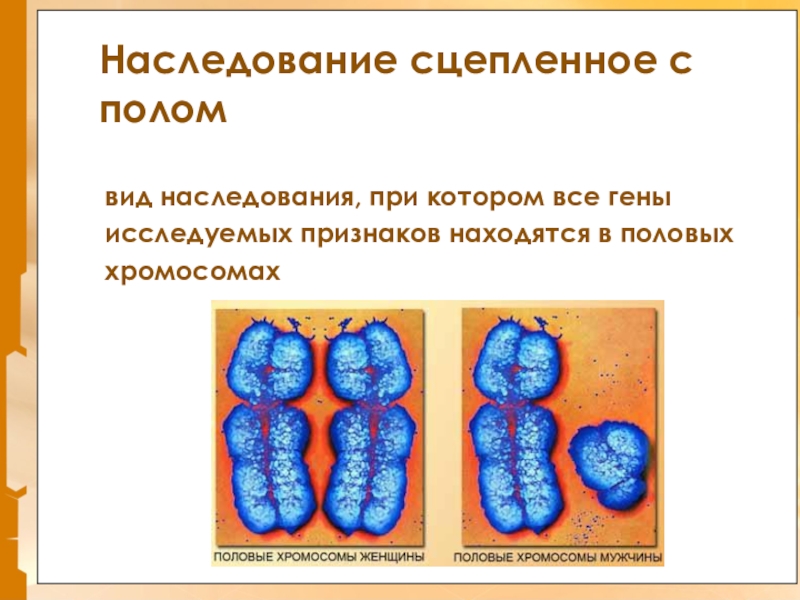 Наследование сцепленное с полом

вид наследования, при котором все гены исследуемых признаков находятся в половых хромосомах

ПОЛОВЫЕ ХРОМОСОМЫ ЖЕНЩИНЫ

ПОЛОВЫЕ ХРОМОСОМЫ МУЖЧИНЫ